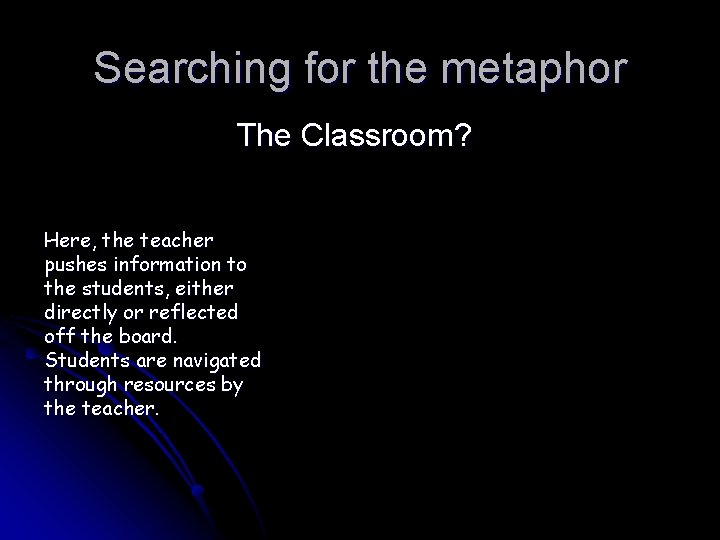 Searching for the metaphor

The Classroom?

Here, the teacher pushes information to the students, either directly or reflected off the board. Students are navigated through resources by the teacher.